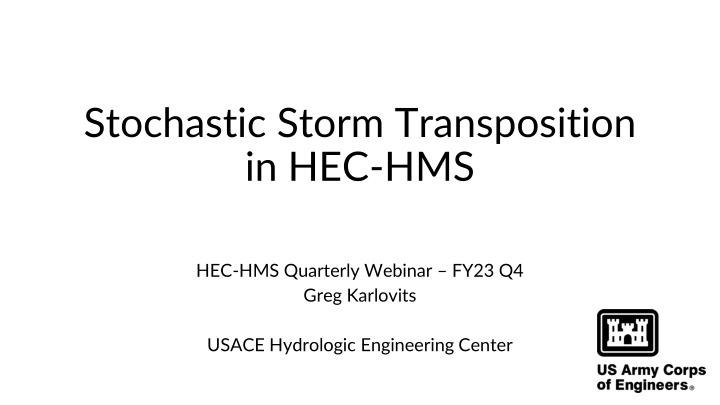 Stochastic Storm Transposition in HEC-HMS

HEC-HMS Quarterly Webinar – FY23 Q4
Greg Karlovits

USACE Hydrologic Engineering Center

US Army Corps of Engineers®